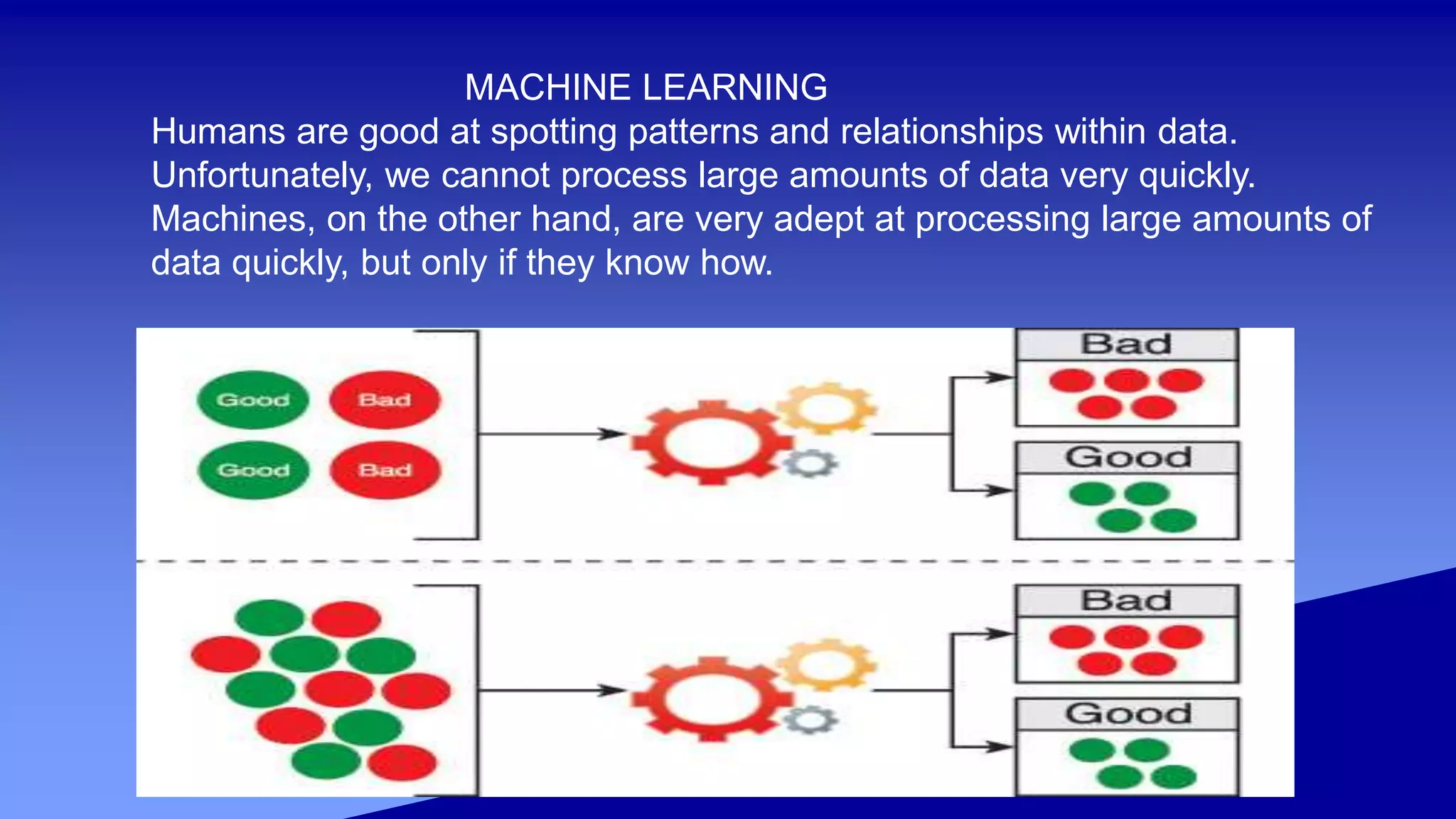 MACHINE LEARNING

Humans are good at spotting patterns and relationships within data. Unfortunately, we cannot process large amounts of data very quickly. Machines, on the other hand, are very adept at processing large amounts of data quickly, but only if they know how.

Good
Bad
Good
Bad

Bad
Good

Bad
Good